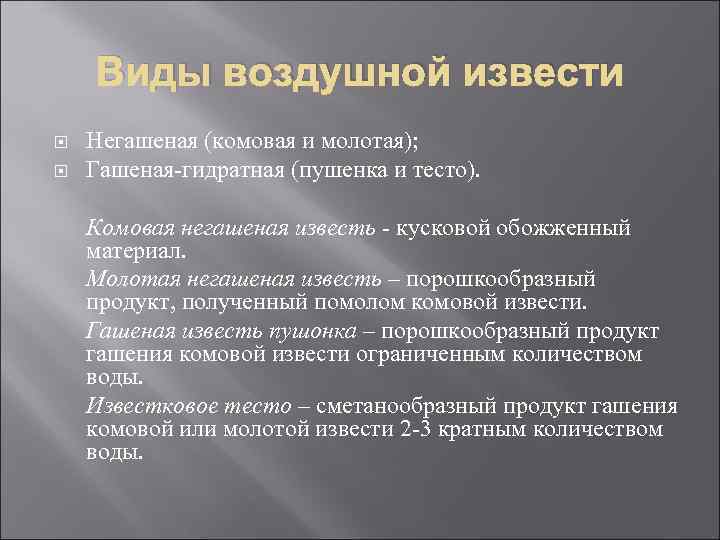 Виды воздушной извести

Негашеная (комовая и молотая);
Гашеная-гидратная (пушенка и тесто).

Комовая негашеная известь - кусковой обожженный материал.

Молотая негашеная известь – порошкообразный продукт, полученный помолом комовой извести.

Гашеная известь пушонка – порошкообразный продукт гашения комовой извести ограниченным количеством воды.

Известковое тесто – сметанообразный продукт гашения комовой или молотой извести 2-3 кратным количеством воды.